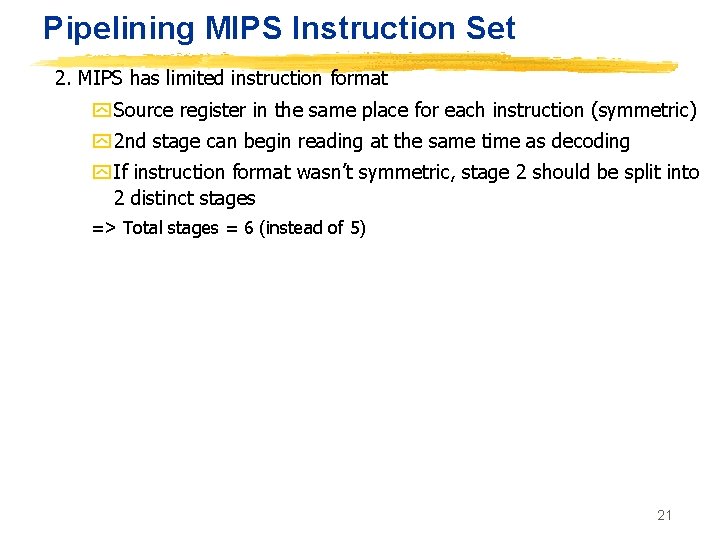 Pipelining MIPS Instruction Set

2. MIPS has limited instruction format

Source register in the same place for each instruction (symmetric)

2nd stage can begin reading at the same time as decoding

If instruction format wasn't symmetric, stage 2 should be split into 2 distinct stages

=> Total stages = 6 (instead of 5)

21